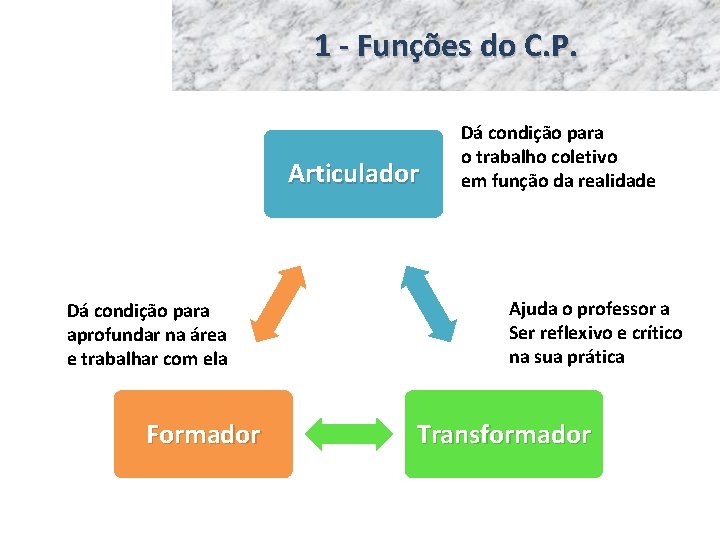 1 - Funções do C.P.

Articulador

Dá condição para o trabalho coletivo em função da realidade

Dá condição para aprofundar na área e trabalhar com ela

Ajuda o professor a Ser reflexivo e crítico na sua prática

Formador

Transformador